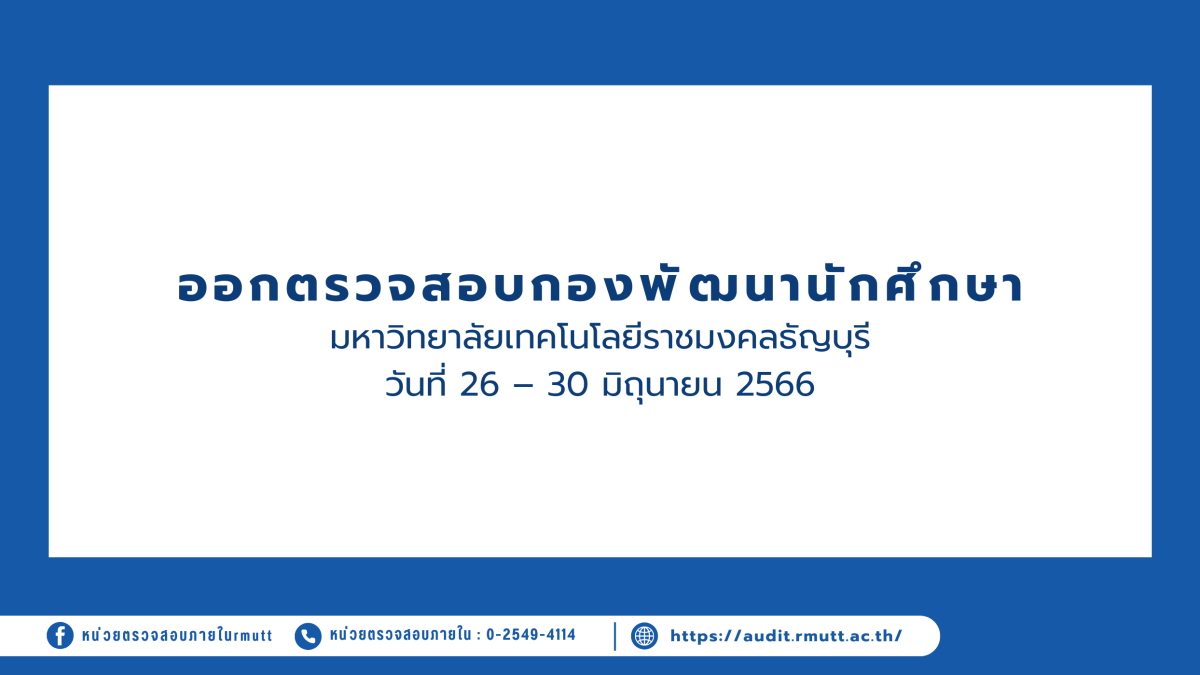 ออกตรวจสอบกองพัฒนานักศึกษา
มหาวิทยาลัยเทคโนโลยีราชมงคลธัญบุรี
วันที่ 26 – 30 มิถุนายน 2566

หน่วยตรวจสอบภายในrmutt
หน่วยตรวจสอบภายใน : 0-2549-4114
https://audit.rmutt.ac.th/